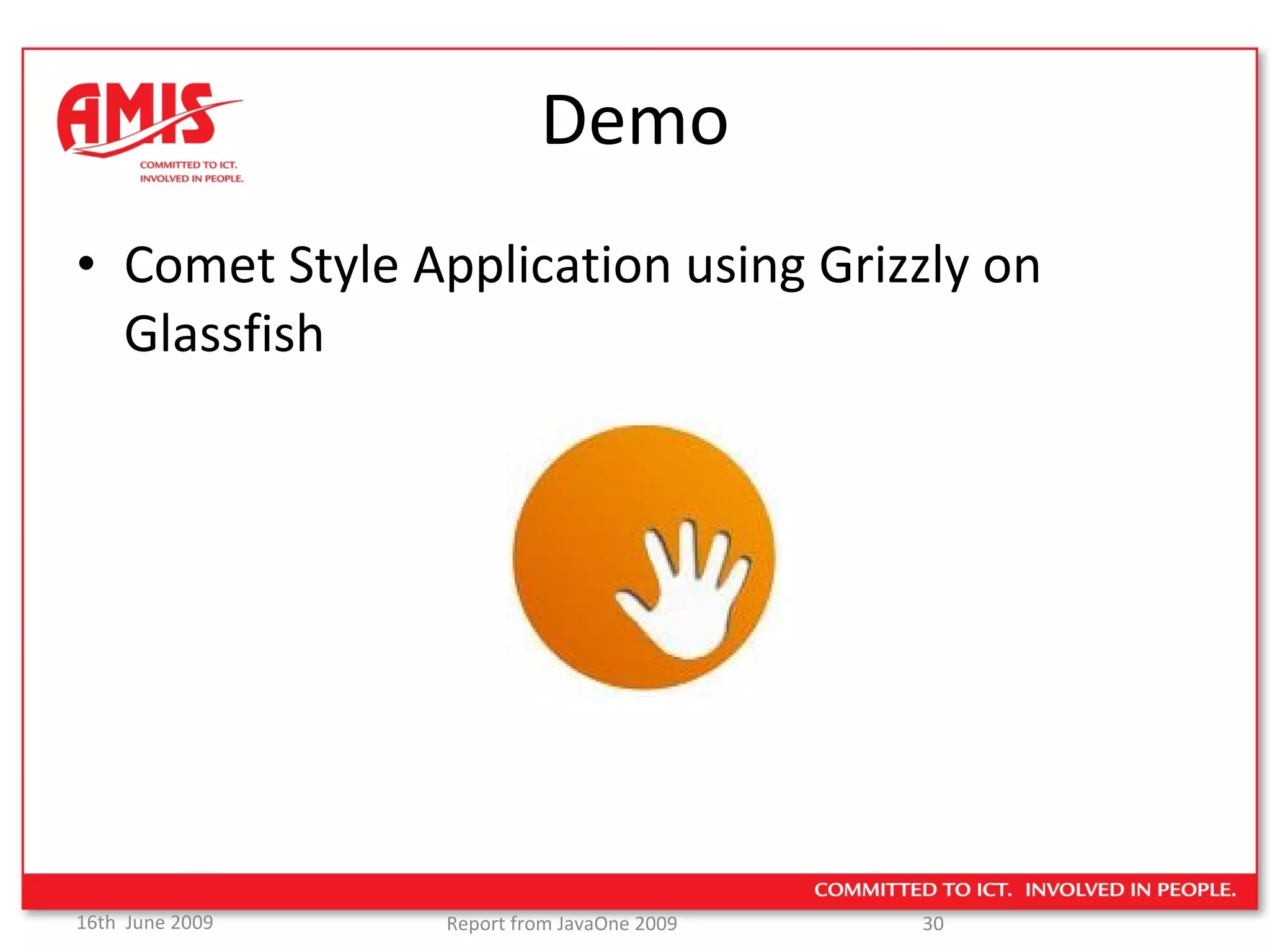 AMIS
COMMITTED TO ICT.
INVOLVED IN PEOPLE.

Demo

• Comet Style Application using Grizzly on Glassfish

COMMITTED TO ICT. INVOLVED IN PEOPLE.

16th June 2009

Report from JavaOne 2009

30